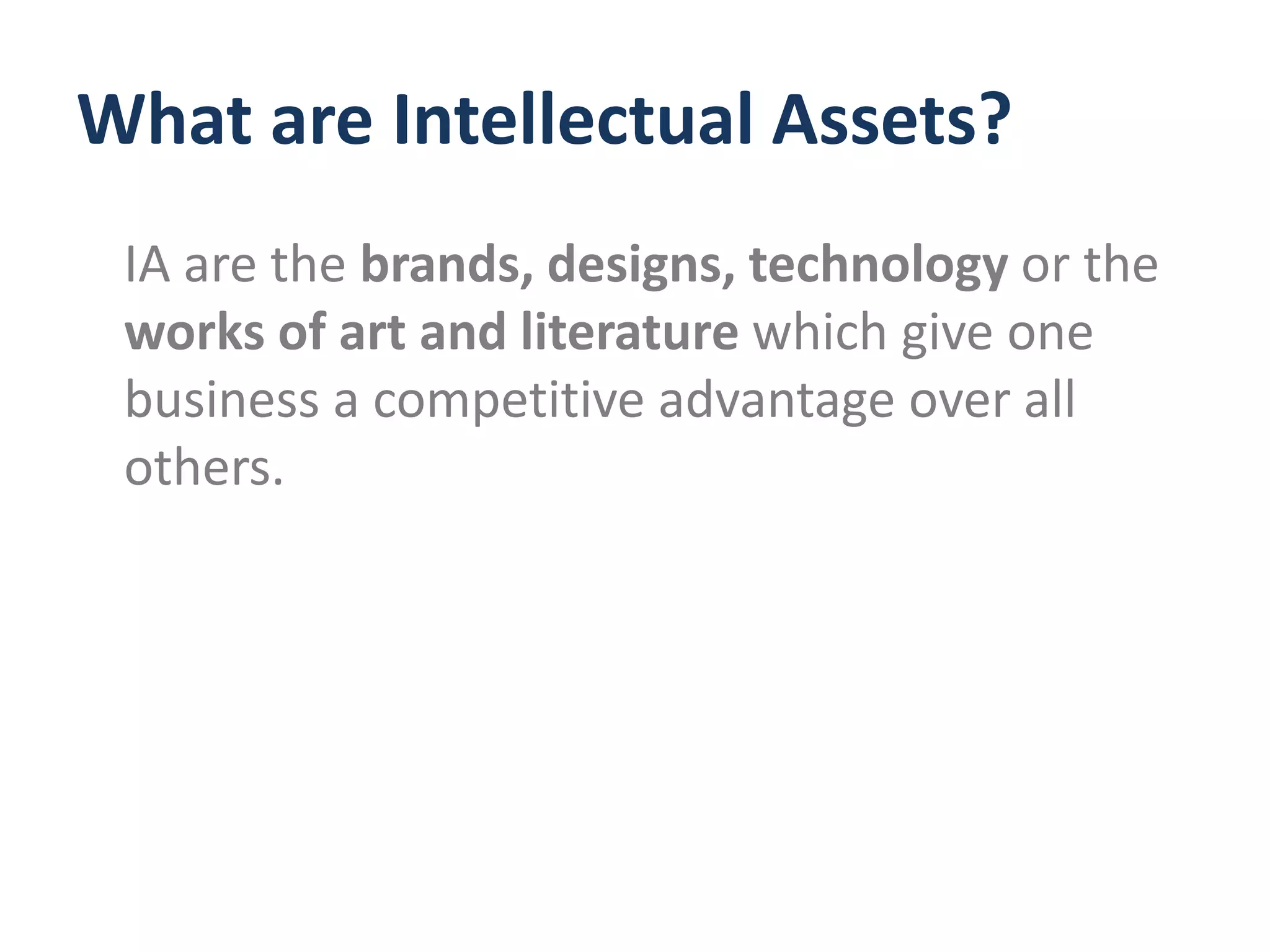 What are Intellectual Assets?

IA are the brands, designs, technology or the works of art and literature which give one business a competitive advantage over all others.